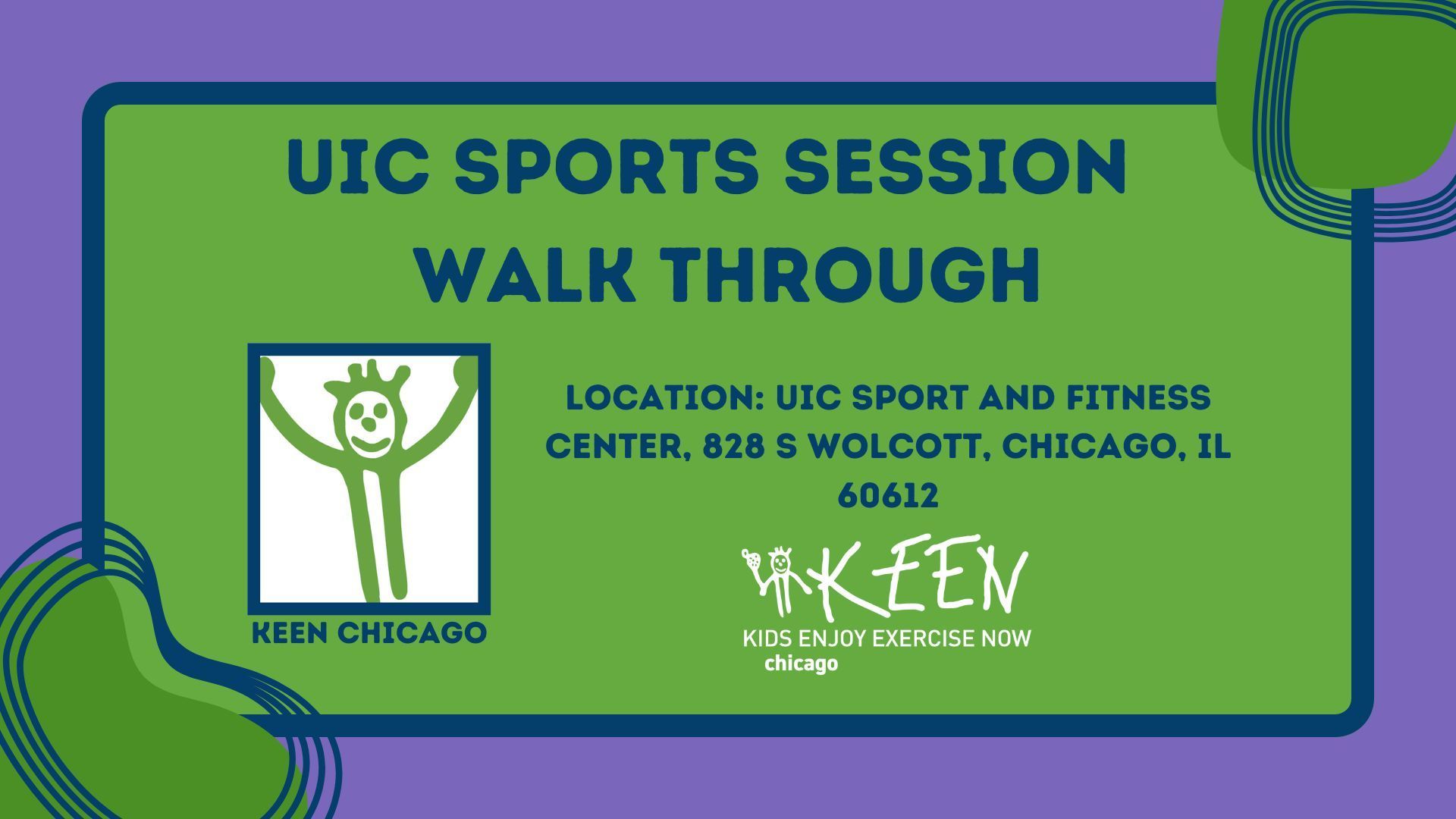 UIC SPORTS SESSION WALK THROUGH

KEEN CHICAGO

LOCATION: UIC SPORT AND FITNESS CENTER, 828 S WOLCOTT, CHICAGO, IL 60612

KEEN
KIDS ENJOY EXERCISE NOW
chicago